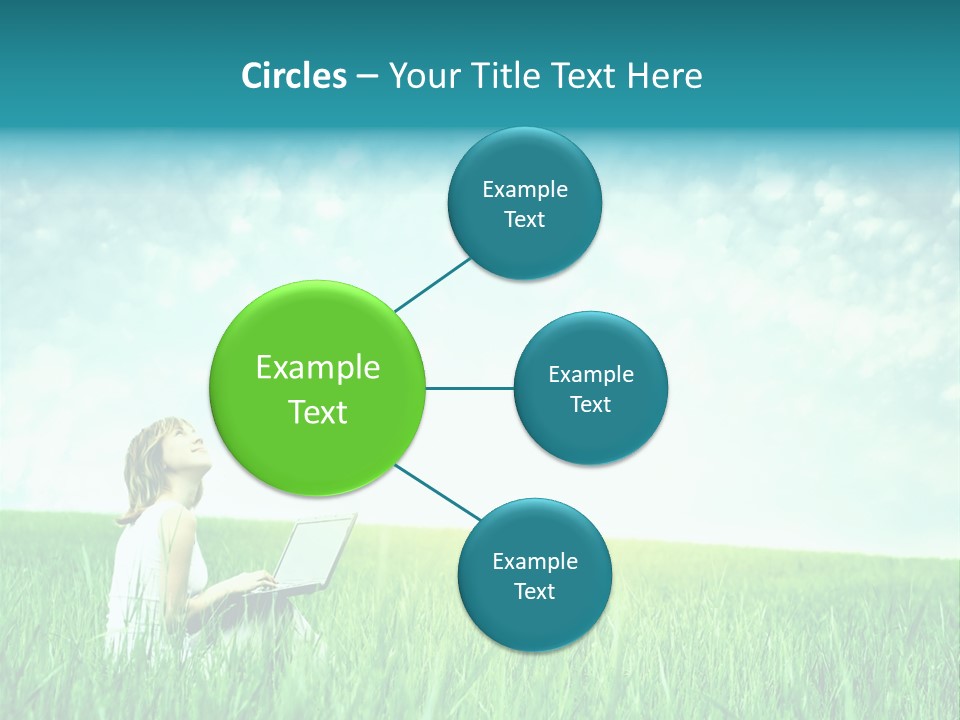 Circles – Your Title Text Here

Example Text

Example Text

Example Text

Example Text